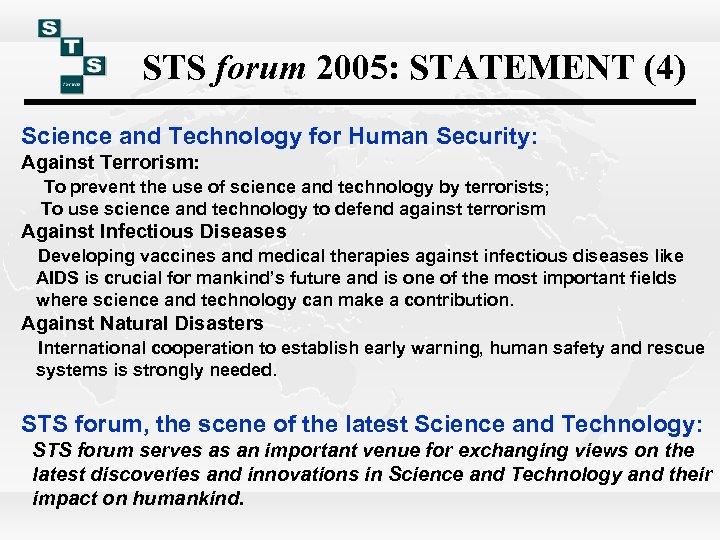 S
T
S
forum

STS forum 2005: STATEMENT (4)

Science and Technology for Human Security:

Against Terrorism:

To prevent the use of science and technology by terrorists;
To use science and technology to defend against terrorism

Against Infectious Diseases

Developing vaccines and medical therapies against infectious diseases like AIDS is crucial for mankind's future and is one of the most important fields where science and technology can make a contribution.

Against Natural Disasters

International cooperation to establish early warning, human safety and rescue systems is strongly needed.

STS forum, the scene of the latest Science and Technology:

STS forum serves as an important venue for exchanging views on the latest discoveries and innovations in Science and Technology and their impact on humankind.